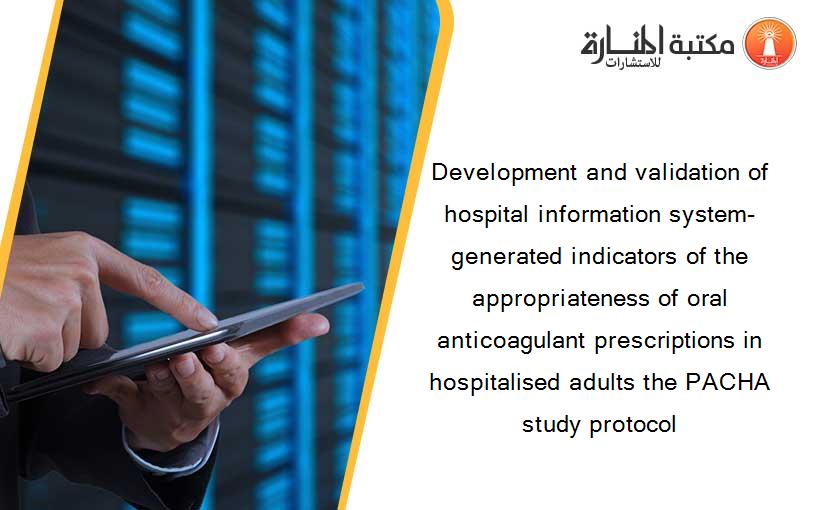 مكتبة المنارة للاستشارات

Development and validation of hospital information system-generated indicators of the appropriateness of oral anticoagulant prescriptions in hospitalised adults the PACHA study protocol